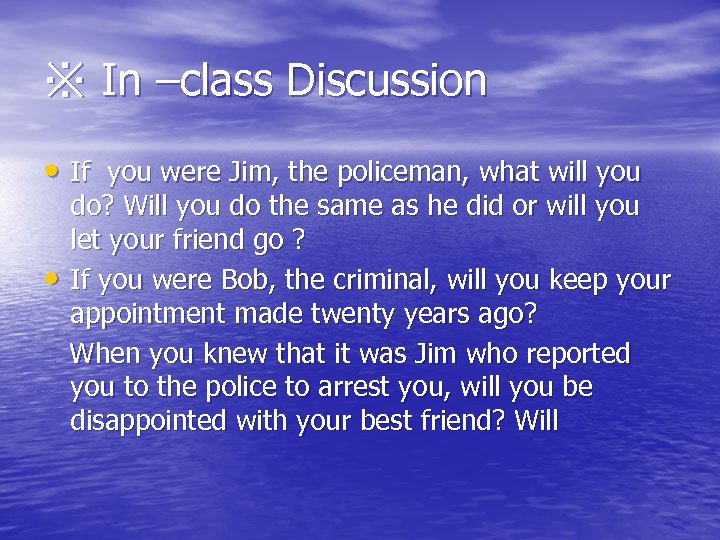 ※ In –class Discussion

• If you were Jim, the policeman, what will you do? Will you do the same as he did or will you let your friend go ?

• If you were Bob, the criminal, will you keep your appointment made twenty years ago?

When you knew that it was Jim who reported you to the police to arrest you, will you be disappointed with your best friend? Will